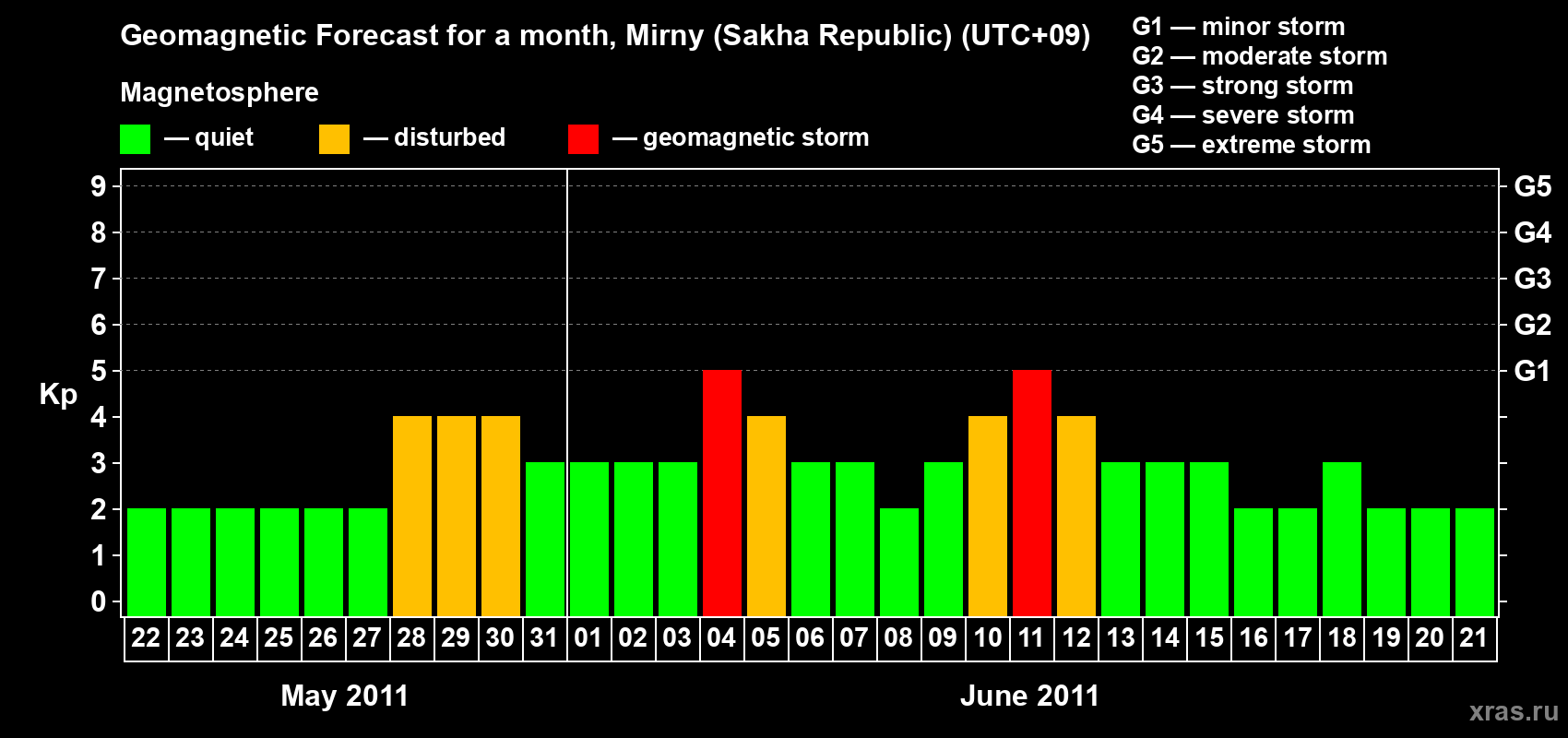 Geomagnetic Forecast for a month, Mirny (Sakha Republic) (UTC+09)

Magnetosphere

— quiet — disturbed — geomagnetic storm

G1 — minor storm
G2 — moderate storm
G3 — strong storm
G4 — severe storm
G5 — extreme storm

Kp

9 8 7 6 5 4 3 2 1 0

G5 G4 G3 G2 G1

22 23 24 25 26 27 28 29 30 31 01 02 03 04 05 06 07 08 09 10 11 12 13 14 15 16 17 18 19 20 21

May 2011

June 2011

xras.ru